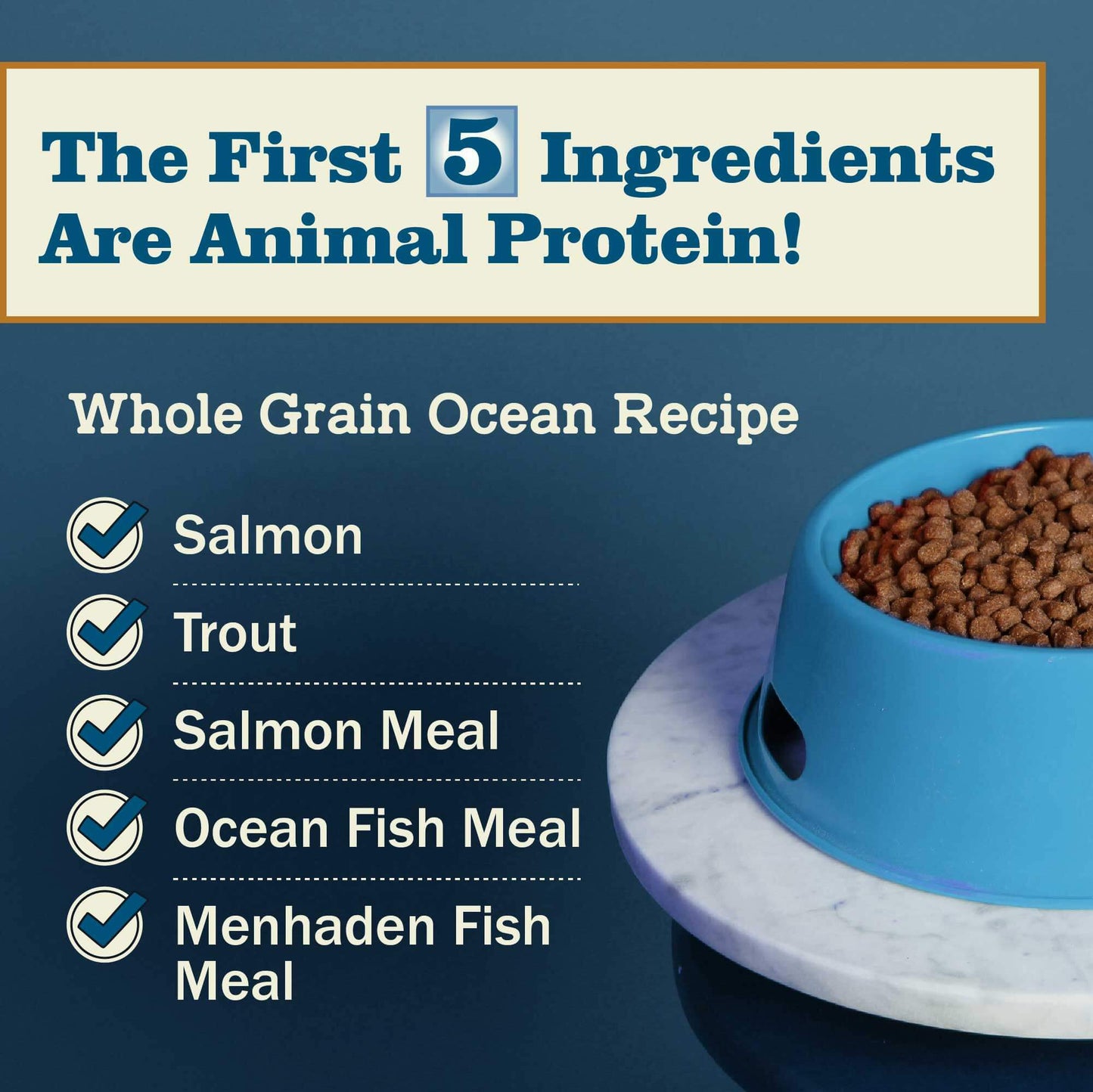 The First 5 Ingredients Are Animal Protein!

Whole Grain Ocean Recipe

Salmon

Trout

Salmon Meal

Ocean Fish Meal

Menhaden Fish Meal